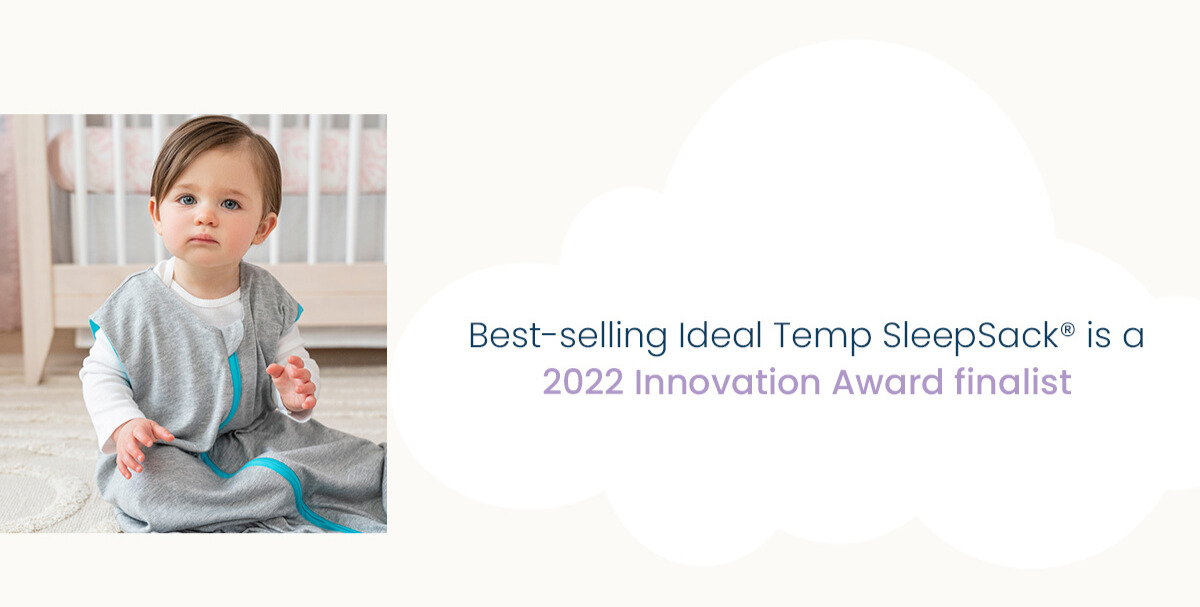 Best-selling Ideal Temp SleepSack® is a 2022 Innovation Award finalist